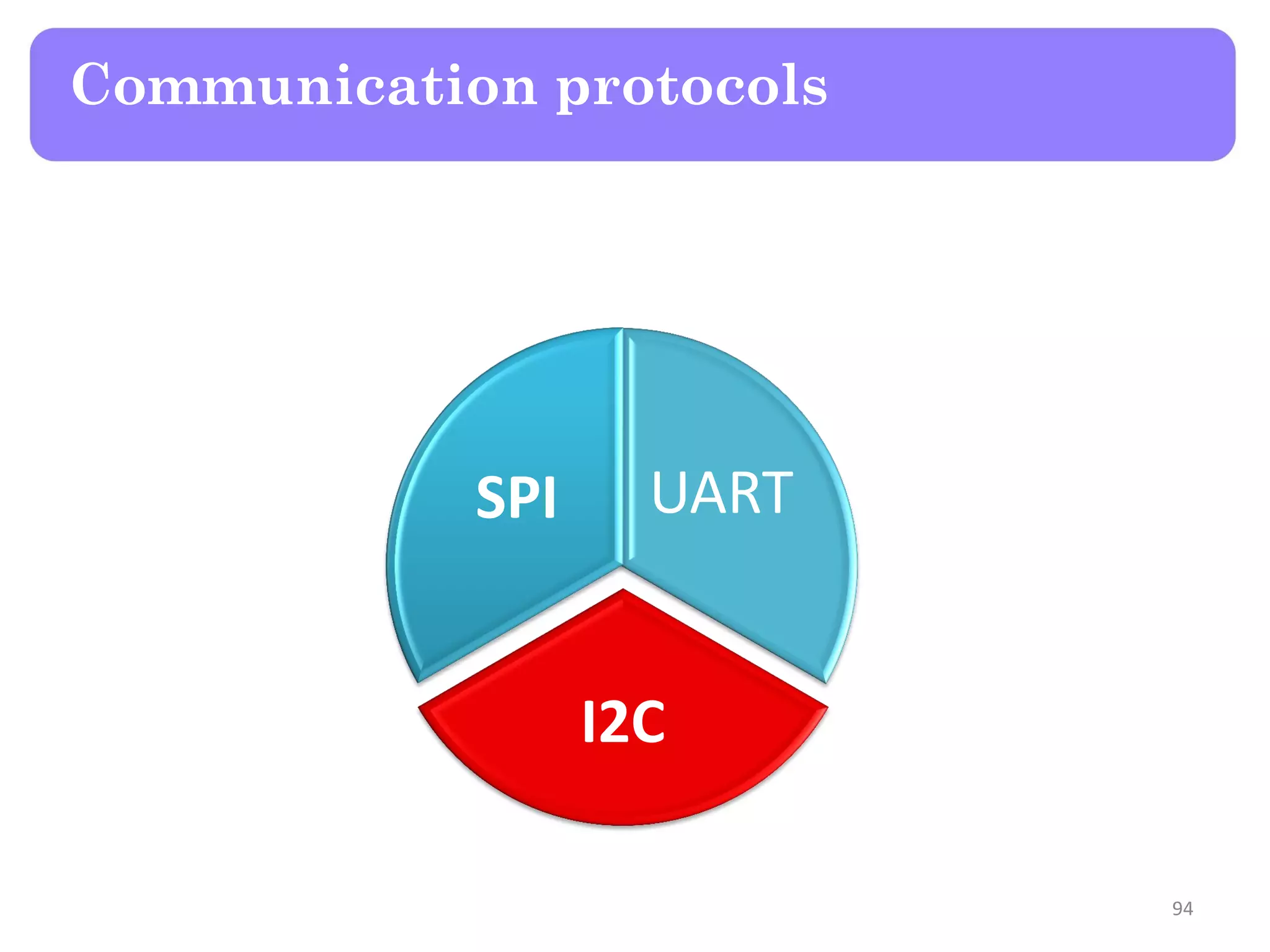 Communication protocols

SPI

UART

I2C

94